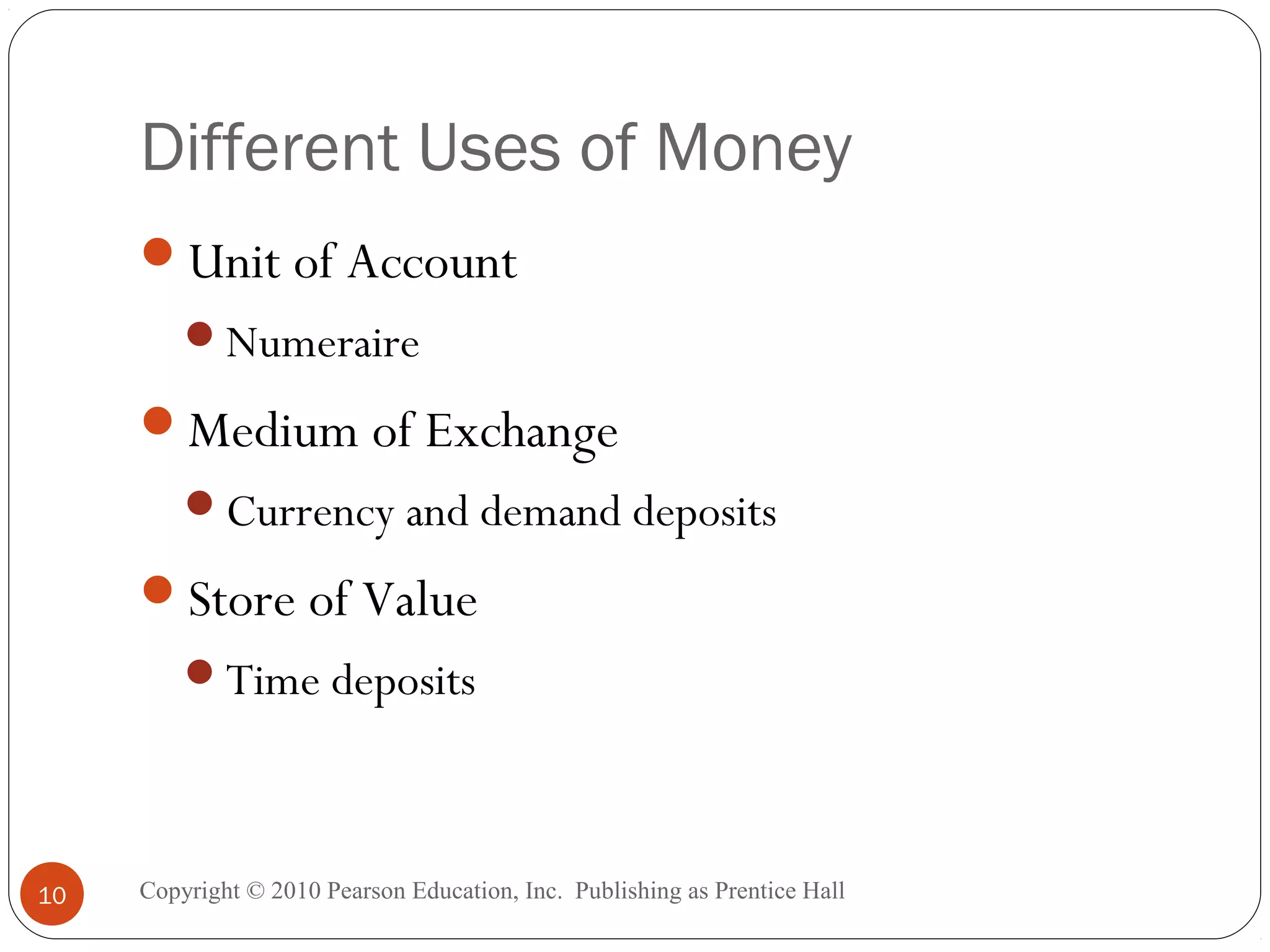 Different Uses of Money

Unit of Account

Numeraire

Medium of Exchange

Currency and demand deposits

Store of Value

Time deposits

10

Copyright © 2010 Pearson Education, Inc. Publishing as Prentice Hall